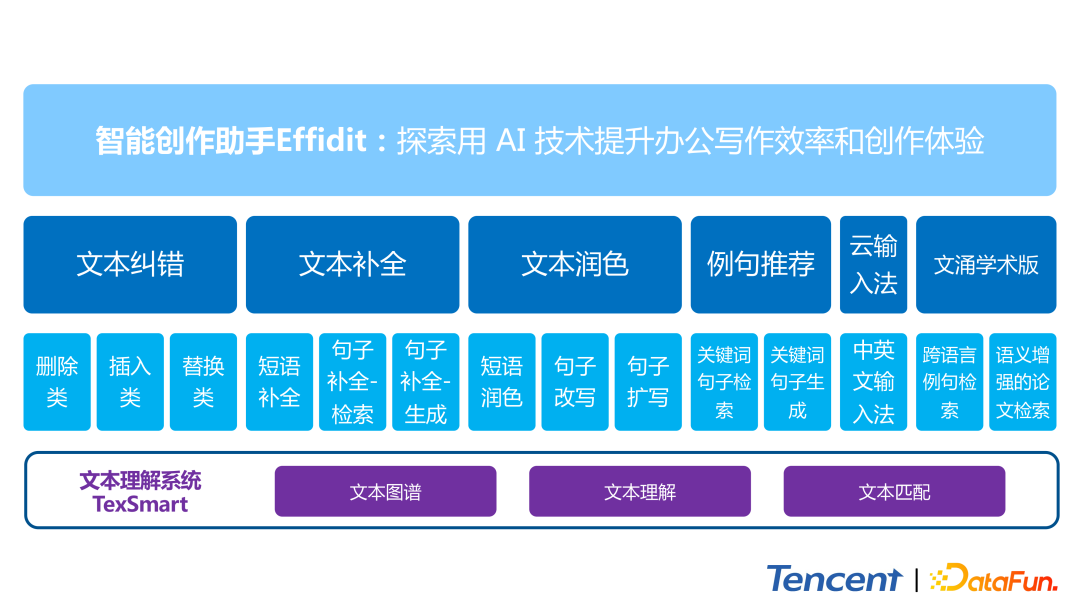 智能创作助手Effidit：探索用 AI 技术提升办公写作效率和创作体验

文本纠错

文本补全

文本润色

例句推荐

云输入法

文涌学术版

删除类

插入类

替换类

短语补全

句子补全-检索

句子补全-生成

短语润色

句子改写

句子扩写

关键词句子检索

关键词句子生成

中英文输入法

跨语言例句检索

语义增强的论文检索

文本理解系统 TexSmart

文本图谱

文本理解

文本匹配

Tencent | DataFun.